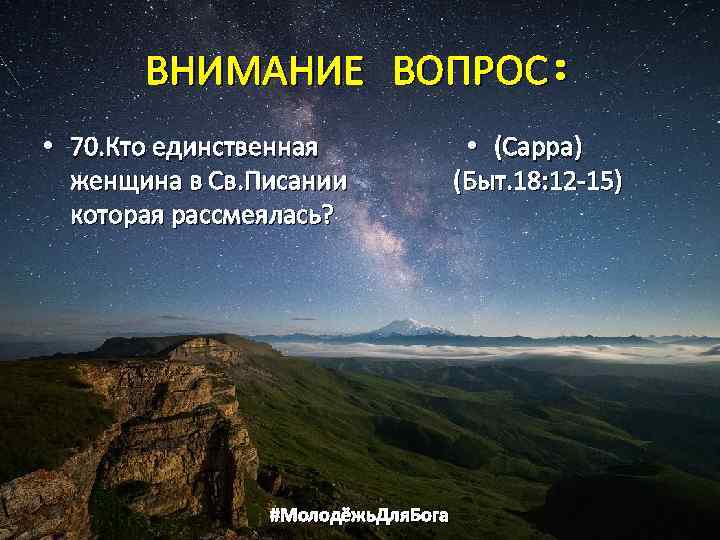 ВНИМАНИЕ ВОПРОС:

• 70.Кто единственная женщина в Св.Писании которая рассмеялась?

• (Сарра) (Быт.18:12-15)

#МолодёжьДляБога